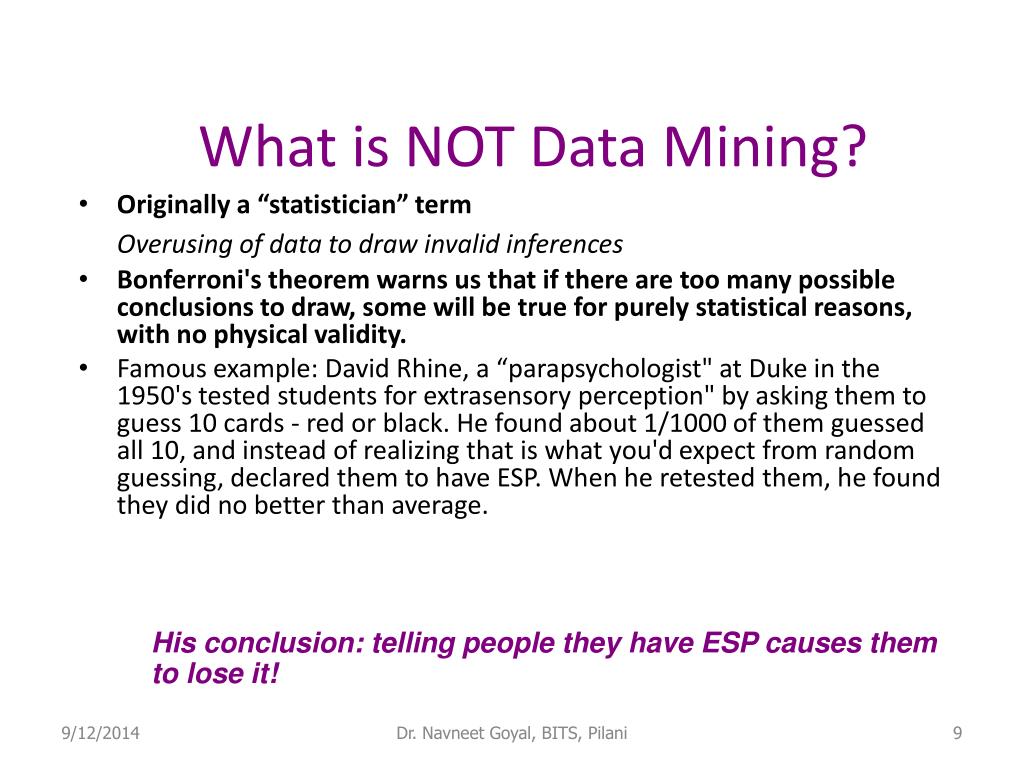 What is NOT Data Mining?

• Originally a “statistician” term

Overusing of data to draw invalid inferences

• Bonferroni's theorem warns us that if there are too many possible conclusions to draw, some will be true for purely statistical reasons, with no physical validity.

• Famous example: David Rhine, a “parapsychologist" at Duke in the 1950's tested students for extrasensory perception" by asking them to guess 10 cards - red or black. He found about 1/1000 of them guessed all 10, and instead of realizing that is what you'd expect from random guessing, declared them to have ESP. When he retested them, he found they did no better than average.

His conclusion: telling people they have ESP causes them to lose it!

9/12/2014

Dr. Navneet Goyal, BITS, Pilani

9